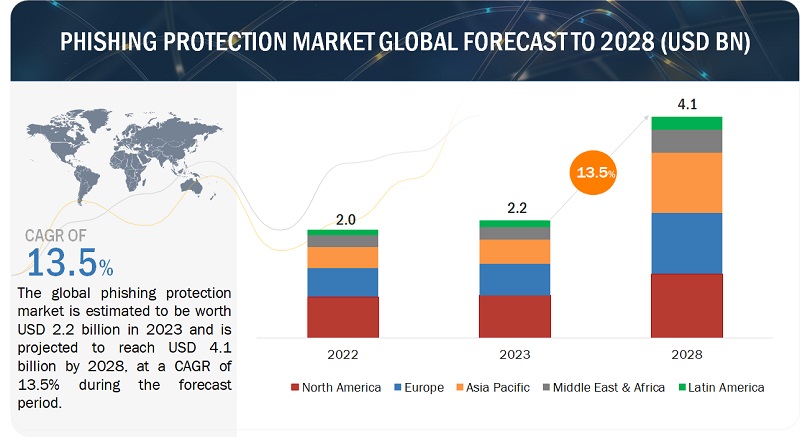 PHISHING PROTECTION MARKET GLOBAL FORECAST TO 2028 (USD BN)

CAGR OF
13.5%

The global phishing protection market is estimated to be worth USD 2.2 billion in 2023 and is projected to reach USD 4.1 billion by 2028, at a CAGR of 13.5% during the forecast period.

2.0
2.2
13.5%
4.1

2022
2023
2028

North America
Europe
Asia Pacific
Middle East & Africa
Latin America